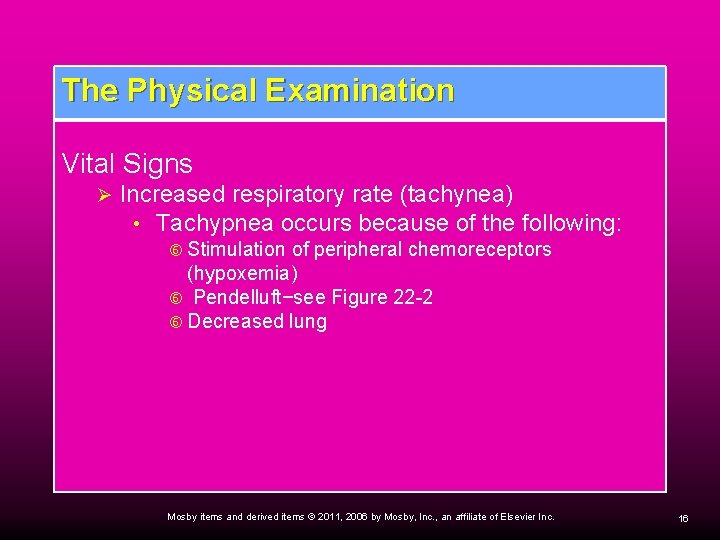 The Physical Examination

Vital Signs

➢ Increased respiratory rate (tachynea)

• Tachypnea occurs because of the following:

⑥ Stimulation of peripheral chemoreceptors (hypoxemia)

⑥ Pendelluft−see Figure 22-2

⑥ Decreased lung

Mosby items and derived items © 2011, 2006 by Mosby, Inc., an affiliate of Elsevier Inc.

16